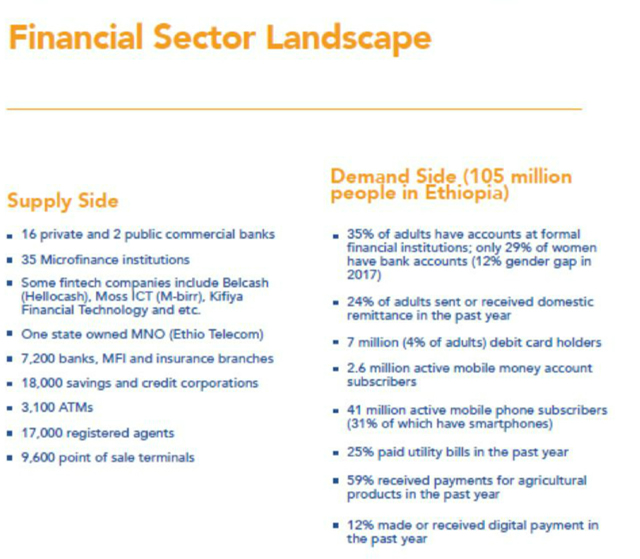 Financial Sector Landscape

Supply Side

- 16 private and 2 public commercial banks
- 35 Microfinance institutions
- Some fintech companies include Belcash (Hellocash), Moss ICT (M-birr), Kifiya Financial Technology and etc.
- One state owned MNO (Ethio Telecom)
- 7,200 banks, MFI and insurance branches
- 18,000 savings and credit corporations
- 3,100 ATMs
- 17,000 registered agents
- 9,600 point of sale terminals

Demand Side (105 million people in Ethiopia)

- 35% of adults have accounts at formal financial institutions; only 29% of women have bank accounts (12% gender gap in 2017)
- 24% of adults sent or received domestic remittance in the past year
- 7 million (4% of adults) debit card holders
- 2.6 million active mobile money account subscribers
- 41 million active mobile phone subscribers (31% of which have smartphones)
- 25% paid utility bills in the past year
- 59% received payments for agricultural products in the past year
- 12% made or received digital payment in the past year